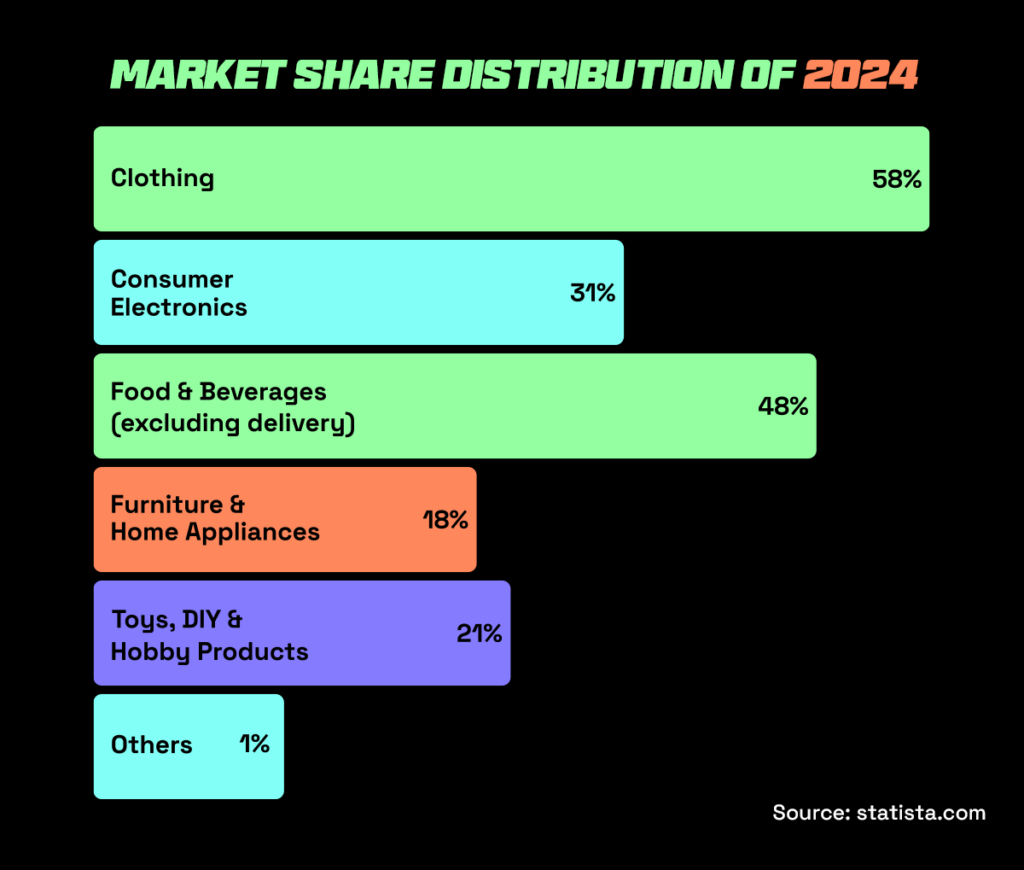 MARKET SHARE DISTRIBUTION OF 2024

Clothing 58%

Consumer Electronics 31%

Food & Beverages (excluding delivery) 48%

Furniture & Home Appliances 18%

Toys, DIY & Hobby Products 21%

Others 1%

Source: statista.com